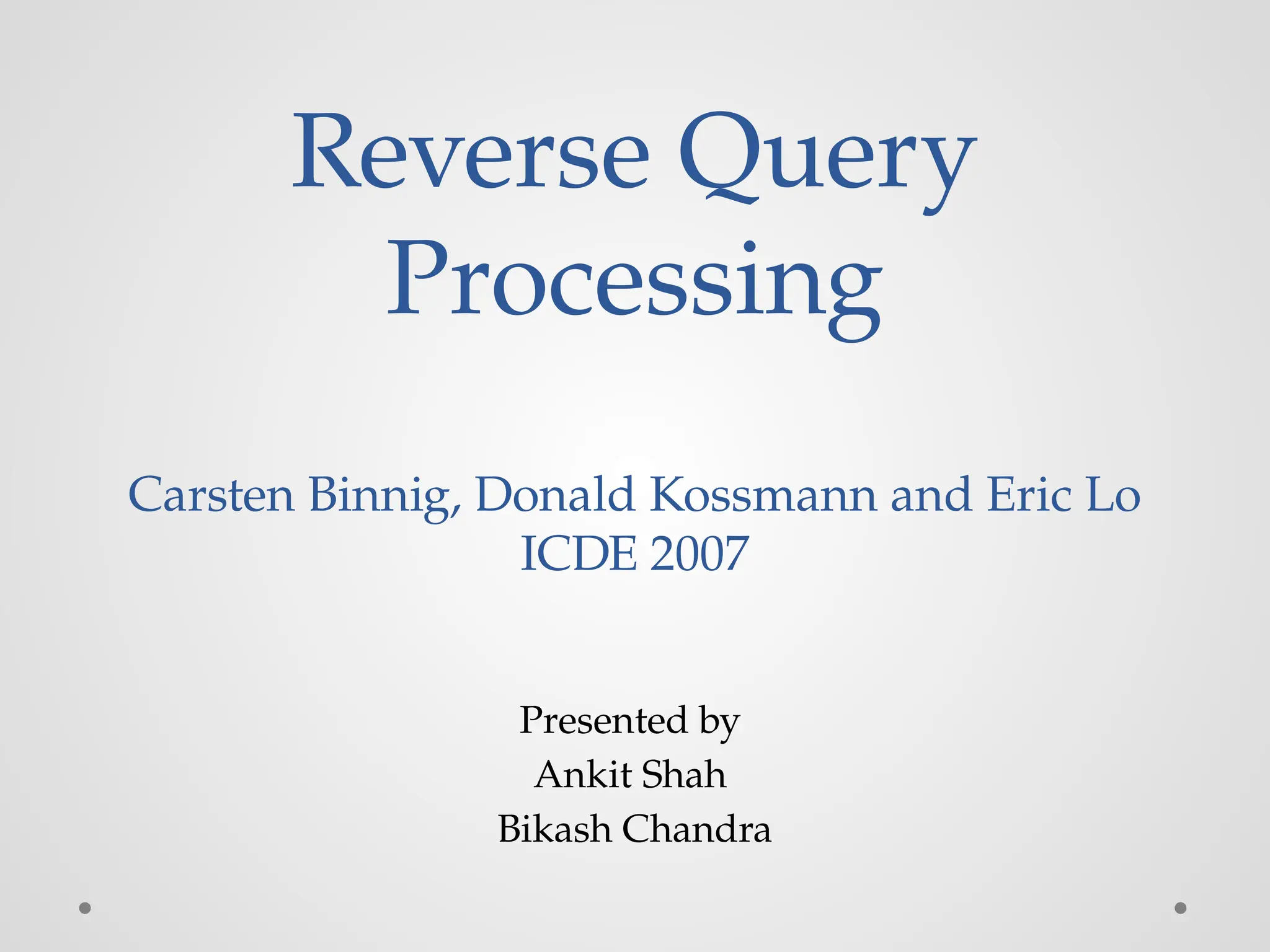 Reverse Query Processing

Carsten Binnig, Donald Kossmann and Eric Lo
ICDE 2007

Presented by
Ankit Shah
Bikash Chandra